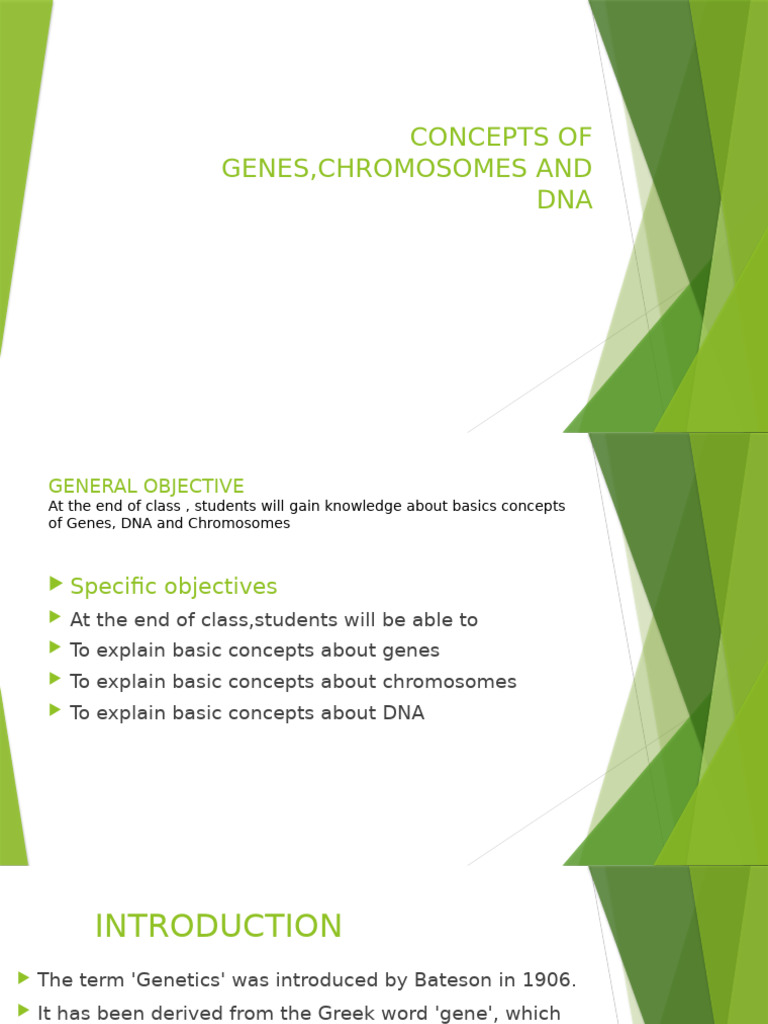 CONCEPTS OF GENES,CHROMOSOMES AND DNA

GENERAL OBJECTIVE
At the end of class , students will gain knowledge about basics concepts of Genes, DNA and Chromosomes

Specific objectives
At the end of class,students will be able to
To explain basic concepts about genes
To explain basic concepts about chromosomes
To explain basic concepts about DNA

INTRODUCTION

The term 'Genetics' was introduced by Bateson in 1906.
It has been derived from the Greek word 'gene', which